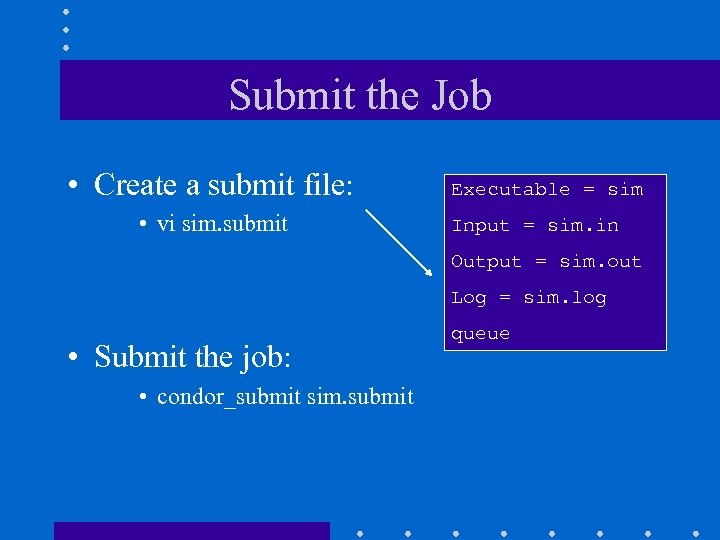 Submit the Job

• Create a submit file:
  • vi sim.submit

Executable = sim
Input = sim.in
Output = sim.out
Log = sim.log
queue

• Submit the job:
  • condor_submit sim.submit